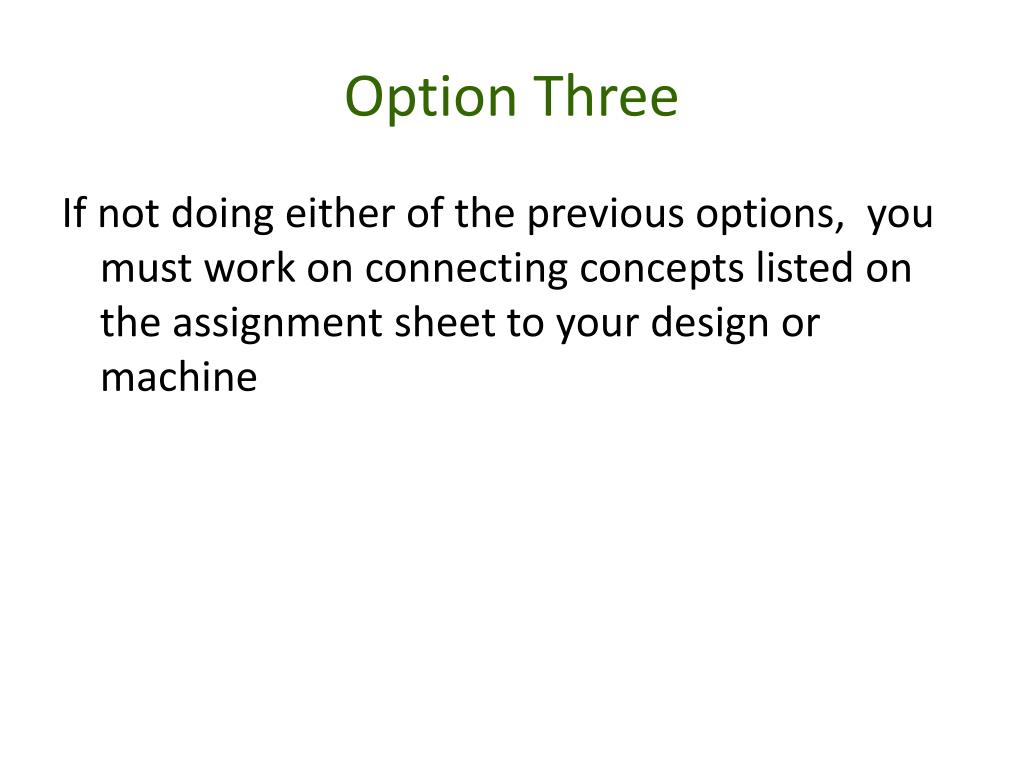 Option Three

If not doing either of the previous options,  you must work on connecting concepts listed on the assignment sheet to your design or machine